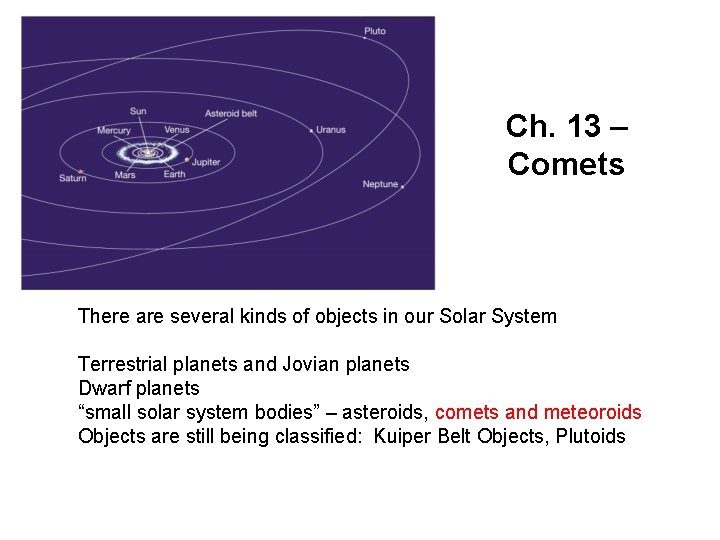 Pluto

Sun

Asteroid belt

Mercury

Venus

Uranus

Jupiter

Saturn

Mars

Earth

Neptune

Ch. 13 – Comets

There are several kinds of objects in our Solar System

Terrestrial planets and Jovian planets
Dwarf planets
“small solar system bodies” – asteroids, comets and meteoroids
Objects are still being classified: Kuiper Belt Objects, Plutoids